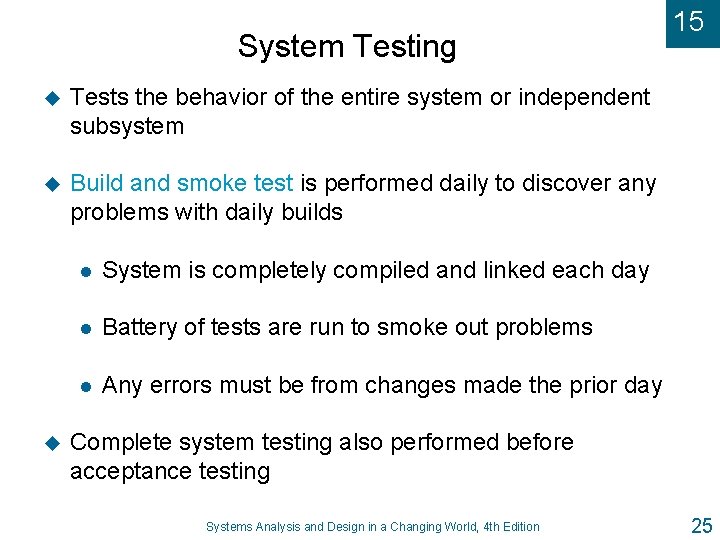 15

System Testing

Tests the behavior of the entire system or independent subsystem

Build and smoke test is performed daily to discover any problems with daily builds

System is completely compiled and linked each day

Battery of tests are run to smoke out problems

Any errors must be from changes made the prior day

Complete system testing also performed before acceptance testing

Systems Analysis and Design in a Changing World, 4th Edition

25